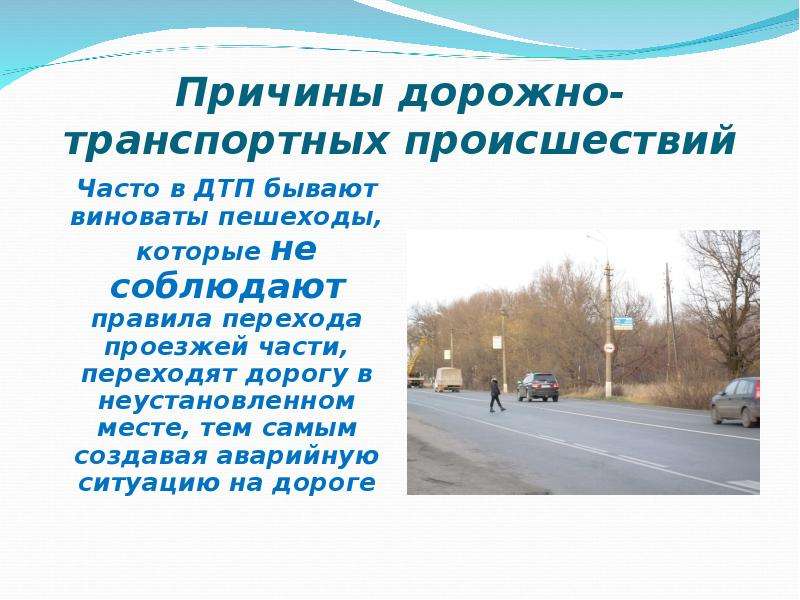 Причины дорожно-транспортных происшествий

Часто в ДТП бывают виноваты пешеходы, которые не соблюдают правила перехода проезжей части, переходят дорогу в неустановленном месте, тем самым создавая аварийную ситуацию на дороге